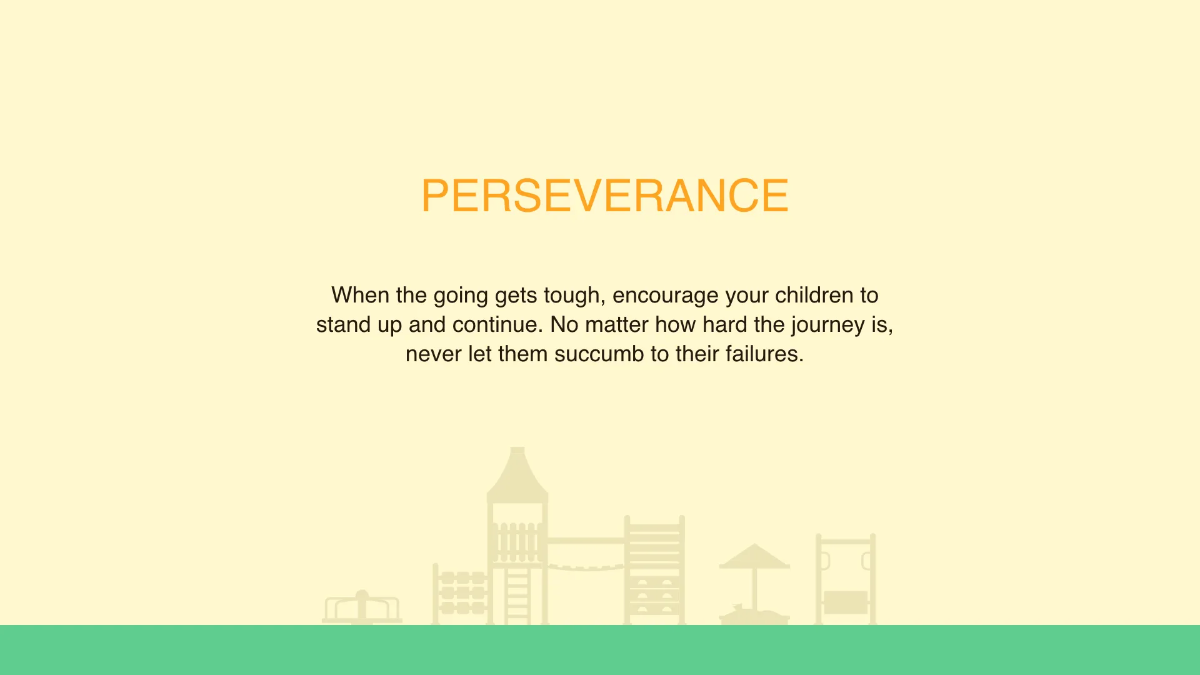 PERSEVERANCE

When the going gets tough, encourage your children to stand up and continue. No matter how hard the journey is, never let them succumb to their failures.